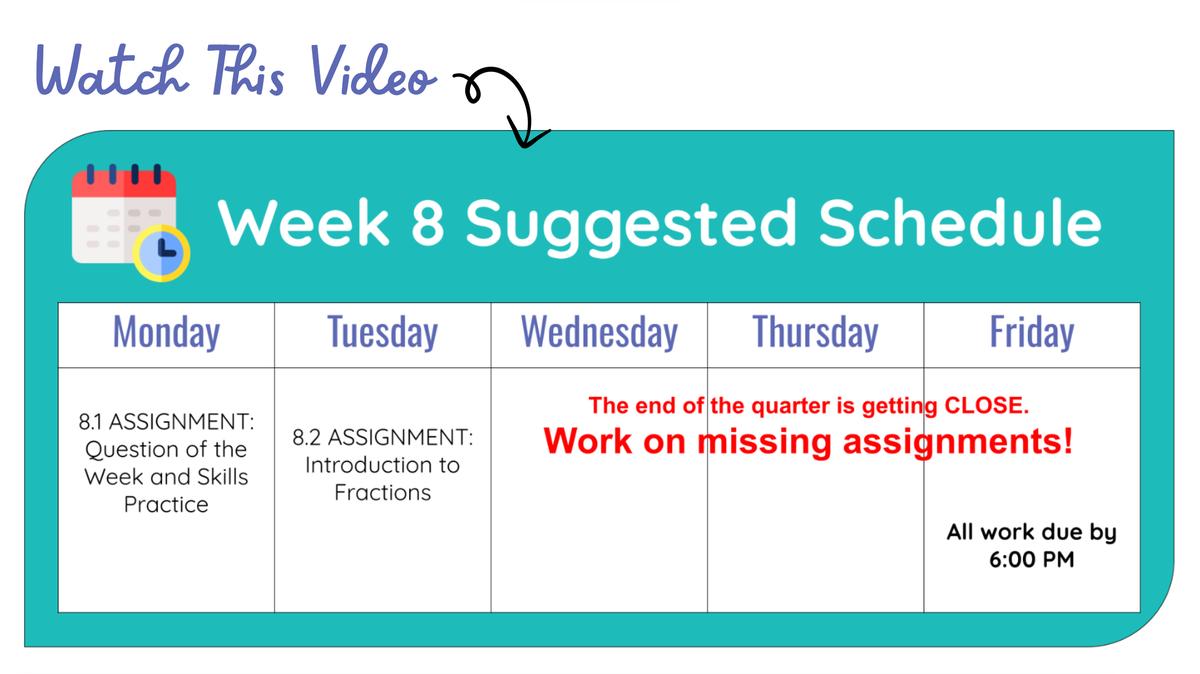 Watch This Video

Week 8 Suggested Schedule

| Monday | Tuesday | Wednesday | Thursday | Friday |
|---|---|---|---|---|
| 8.1 ASSIGNMENT: Question of the Week and Skills Practice | 8.2 ASSIGNMENT: Introduction to Fractions | The end of the quarter is getting CLOSE. Work on missing assignments! | | All work due by 6:00 PM |